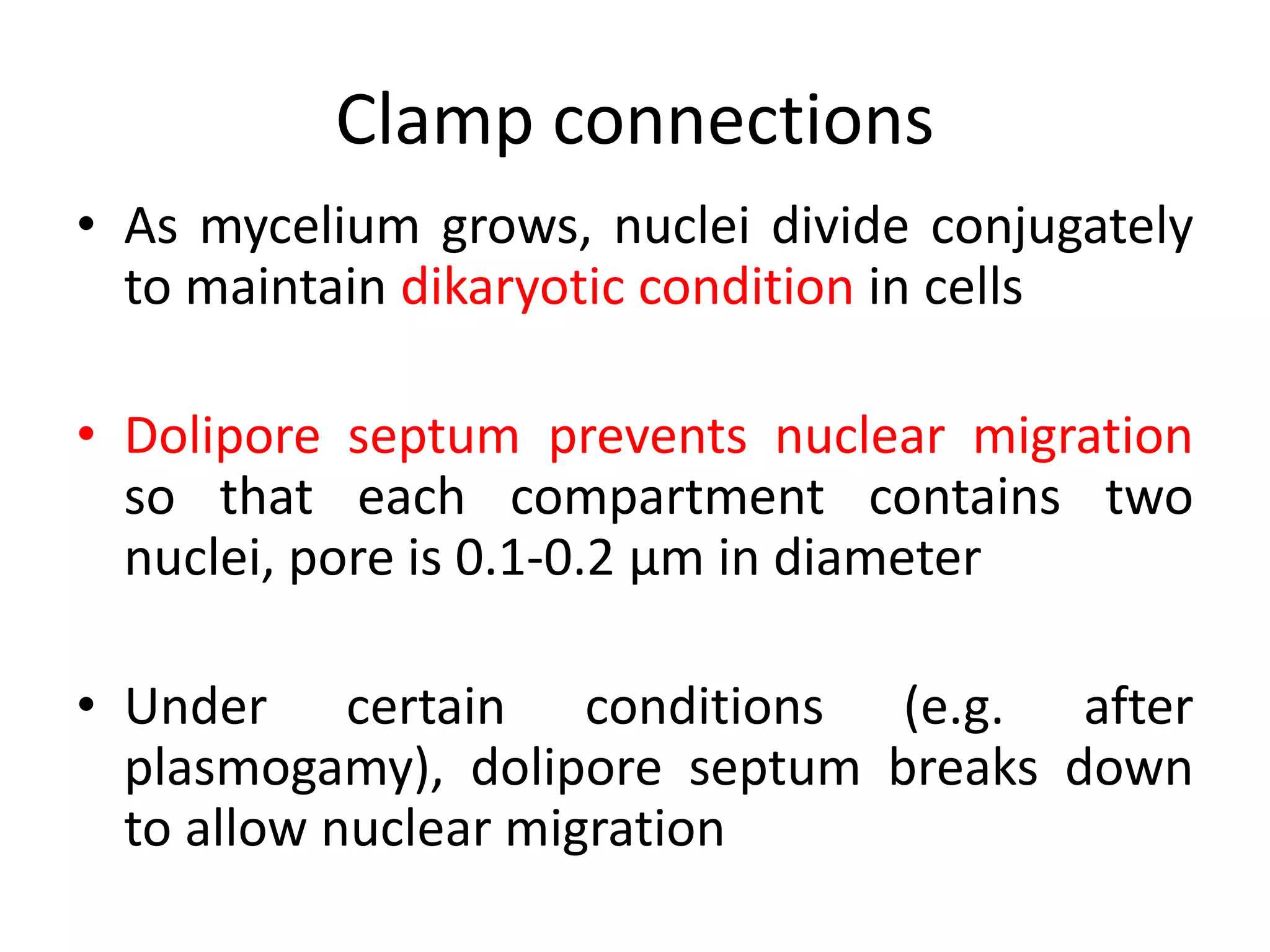 Clamp connections

• As mycelium grows, nuclei divide conjugately to maintain dikaryotic condition in cells

• Dolipore septum prevents nuclear migration so that each compartment contains two nuclei, pore is 0.1-0.2 μm in diameter

• Under certain conditions (e.g. after plasmogamy), dolipore septum breaks down to allow nuclear migration